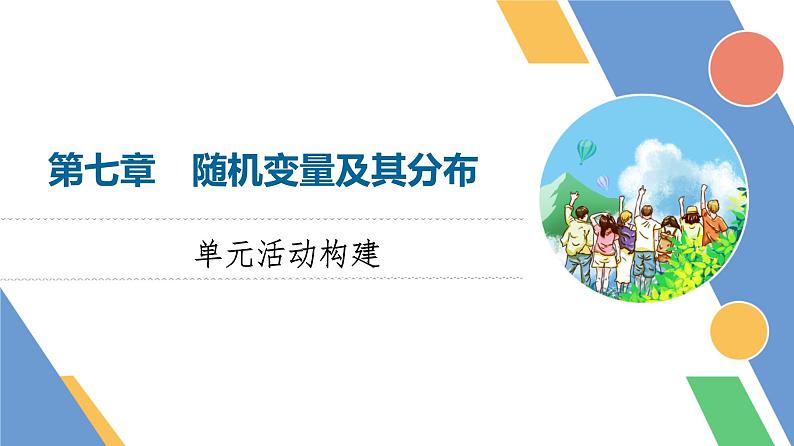 第七章　随机变量及其分布

单元活动构建